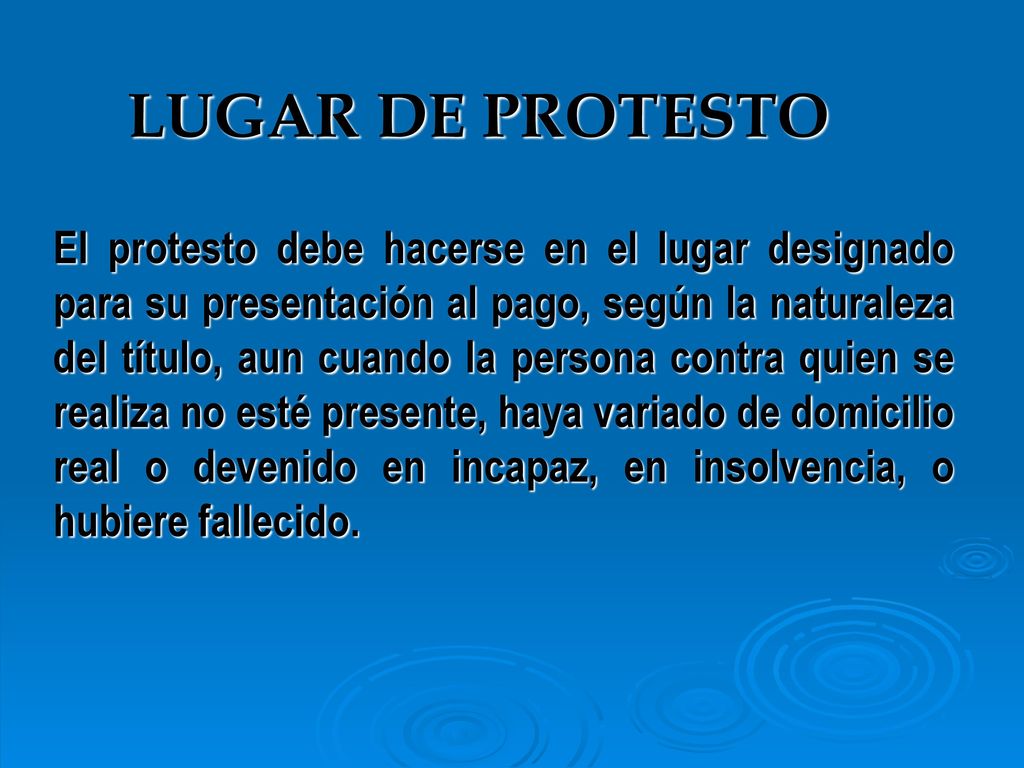 LUGAR DE PROTESTO

El protesto debe hacerse en el lugar designado para su presentación al pago, según la naturaleza del título, aun cuando la persona contra quien se realiza no esté presente, haya variado de domicilio real o devenido en incapaz, en insolvencia, o hubiere fallecido.